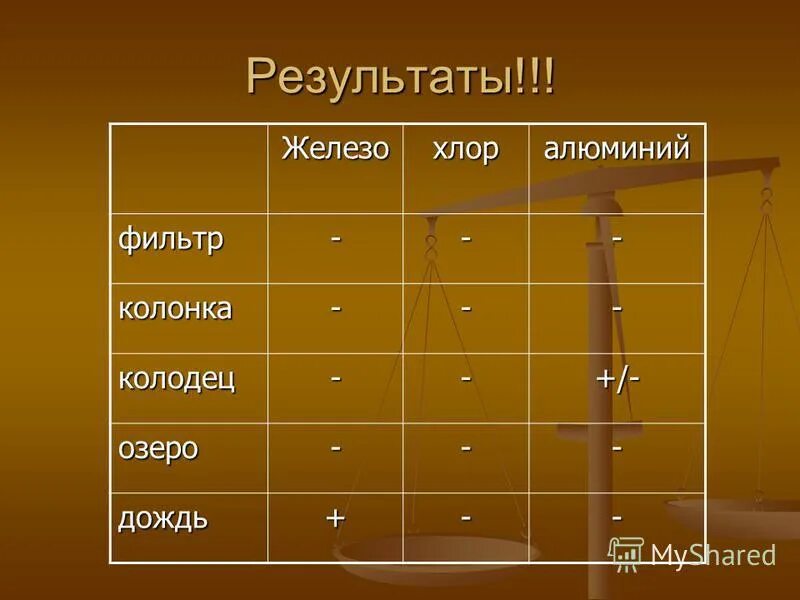 Результаты!!!

| | Железо | хлор | алюминий |
|---|---|---|---|
| фильтр | - | - | - |
| колонка | - | - | - |
| колодец | - | - | +/- |
| озеро | - | - | - |
| дождь | + | - | - |

MyShared